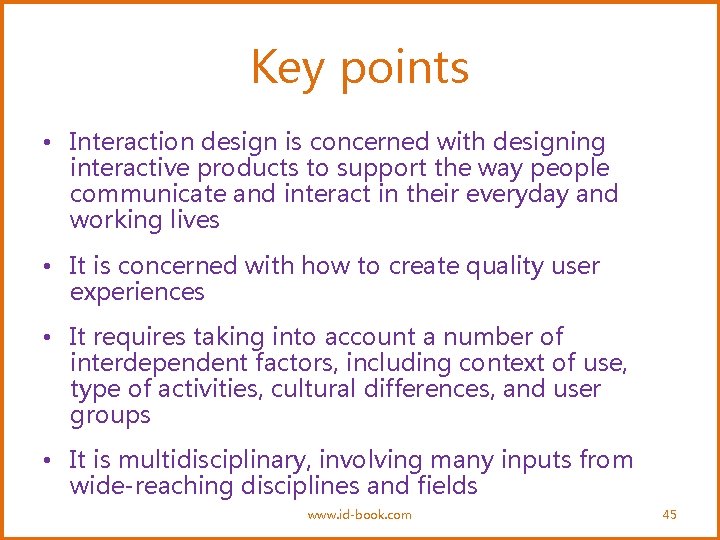 Key points

• Interaction design is concerned with designing interactive products to support the way people communicate and interact in their everyday and working lives

• It is concerned with how to create quality user experiences

• It requires taking into account a number of interdependent factors, including context of use, type of activities, cultural differences, and user groups

• It is multidisciplinary, involving many inputs from wide-reaching disciplines and fields

www.id-book.com

45